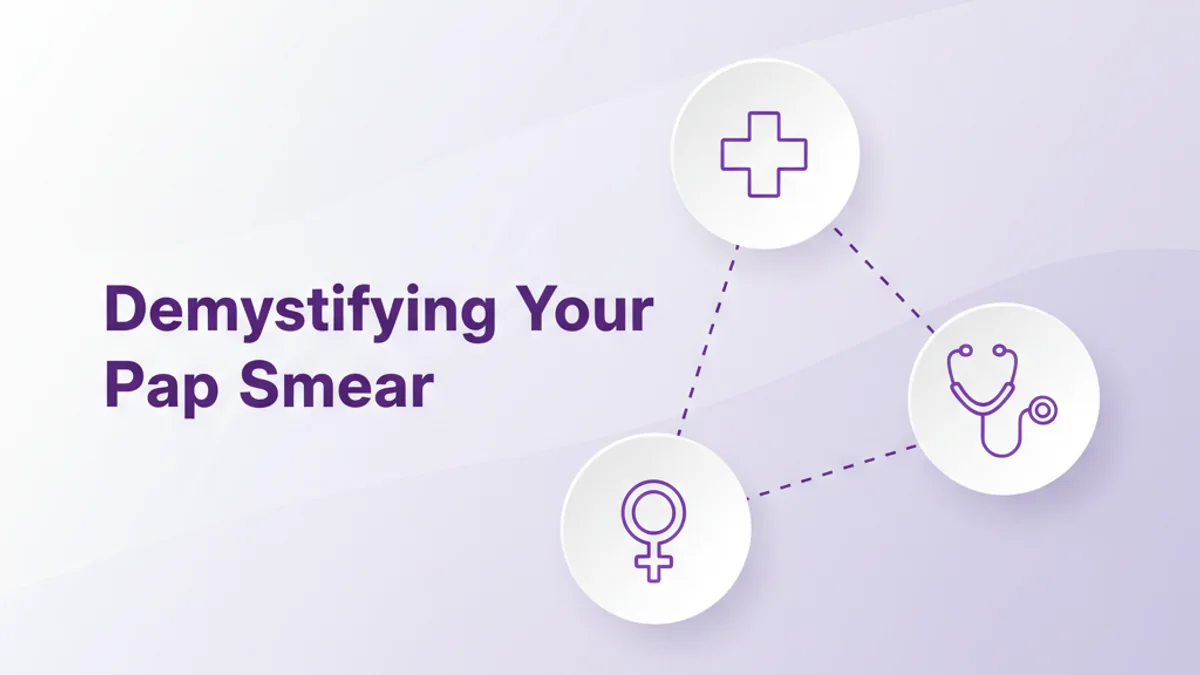 Demystifying Your Pap Smear